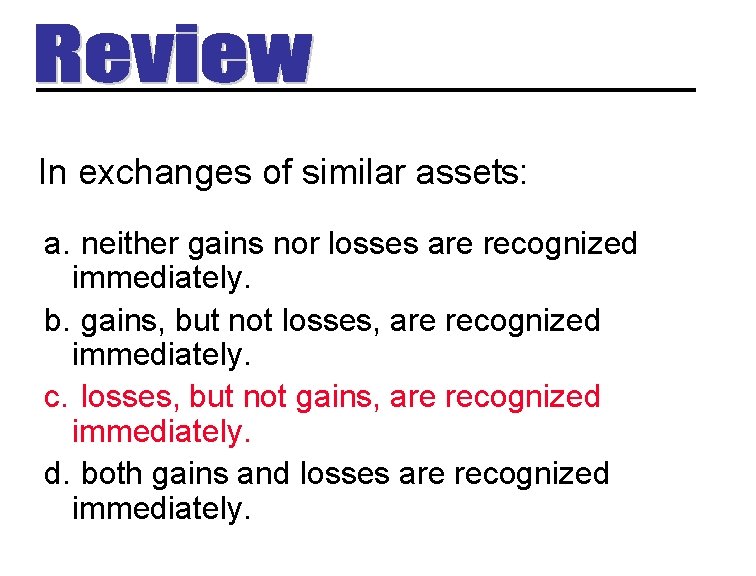 Review

In exchanges of similar assets:

a. neither gains nor losses are recognized immediately.

b. gains, but not losses, are recognized immediately.

c. losses, but not gains, are recognized immediately.

d. both gains and losses are recognized immediately.